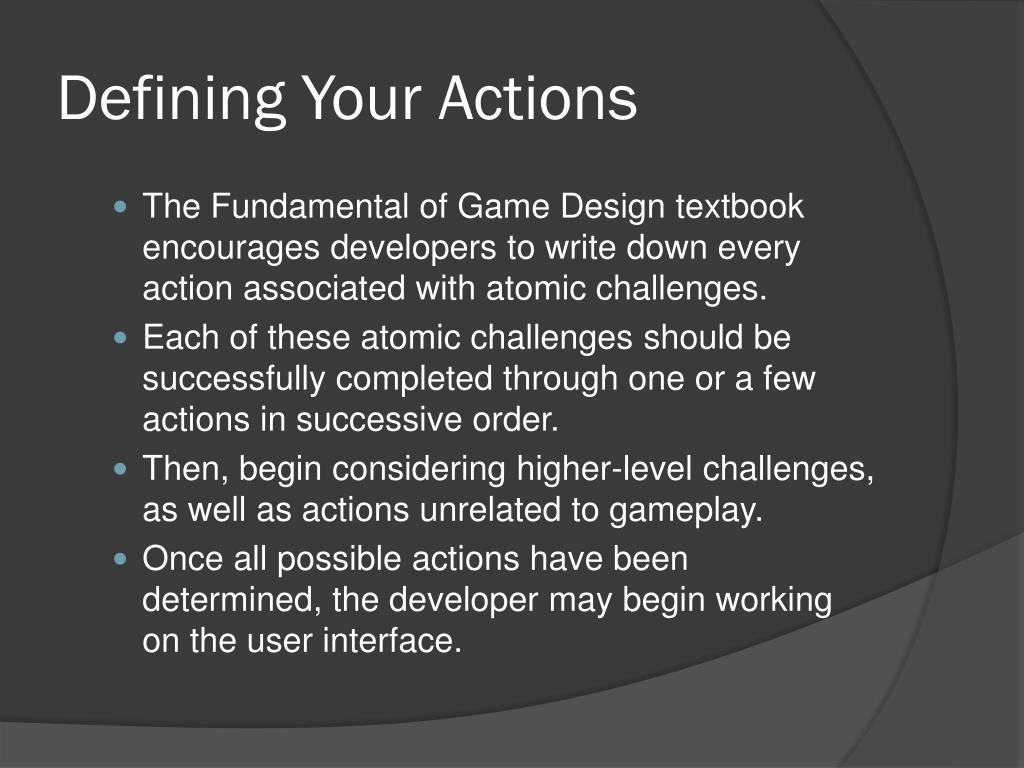 Defining Your Actions

The Fundamental of Game Design textbook encourages developers to write down every action associated with atomic challenges.

Each of these atomic challenges should be successfully completed through one or a few actions in successive order.

Then, begin considering higher-level challenges, as well as actions unrelated to gameplay.

Once all possible actions have been determined, the developer may begin working on the user interface.